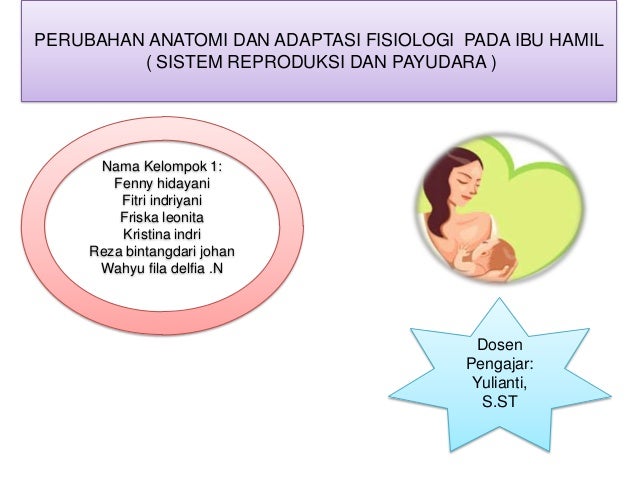 PERUBAHAN ANATOMI DAN ADAPTASI FISIOLOGI PADA IBU HAMIL
( SISTEM REPRODUKSI DAN PAYUDARA )

Nama Kelompok 1:
Fenny hidayani
Fitri indriyani
Friska leonita
Kristina indri
Reza bintangdari johan
Wahyu fila delfia .N

Dosen
Pengajar:
Yulianti,
S.ST